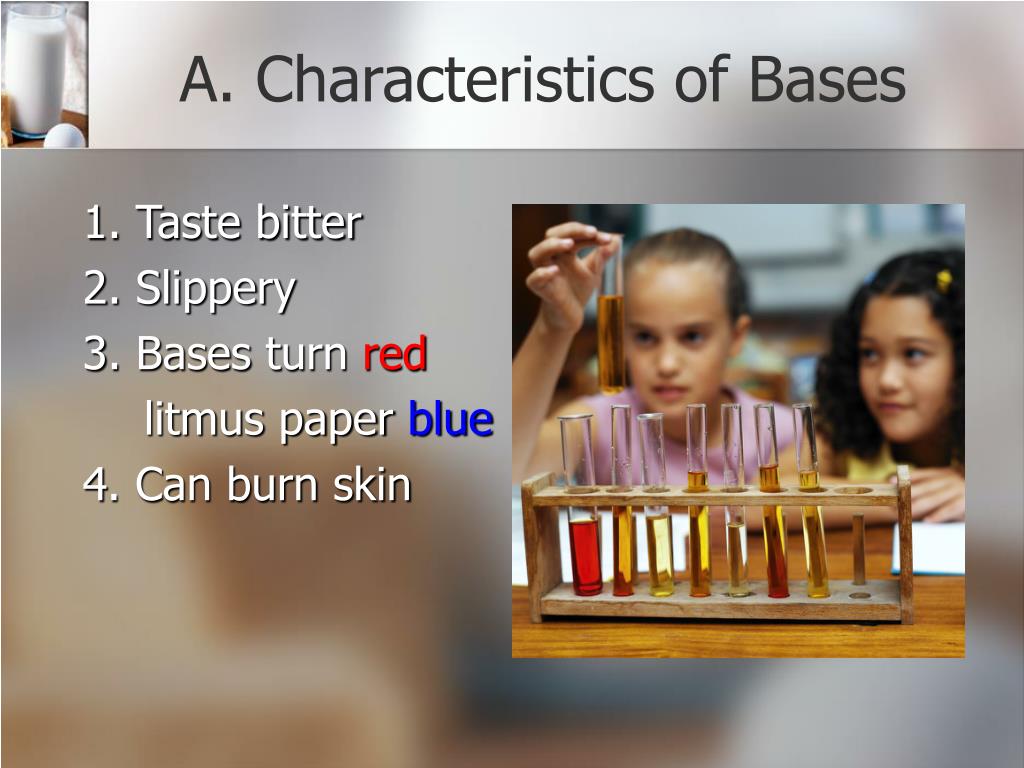 A. Characteristics of Bases

1. Taste bitter
2. Slippery
3. Bases turn red litmus paper blue
4. Can burn skin